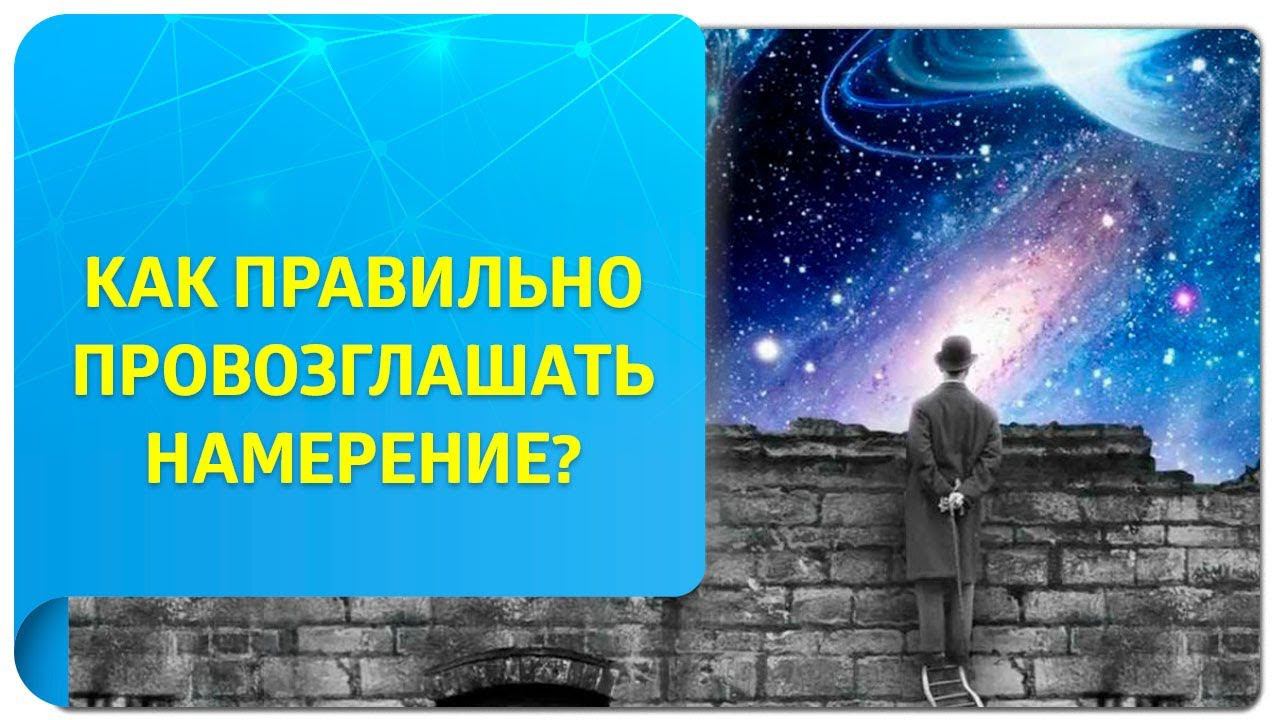 КАК ПРАВИЛЬНО ПРОВОЗГЛАШАТЬ НАМЕРЕНИЕ?